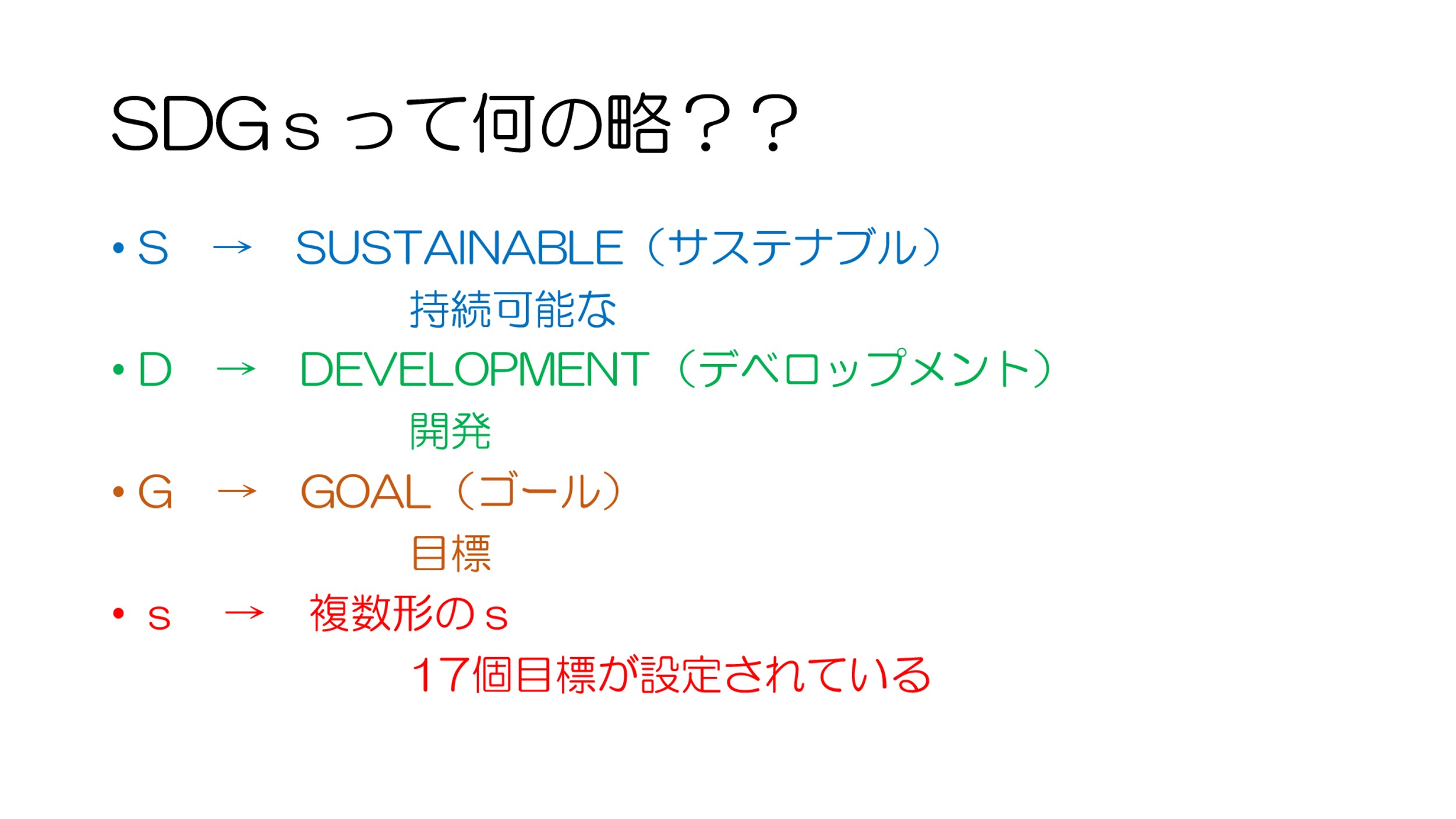 SDGｓって何の略？？

• S　→　SUSTAINABLE（サステナブル）
持続可能な

• D　→　DEVELOPMENT（デベロップメント）
開発

• G　→　GOAL（ゴール）
目標

• ｓ　→　複数形のｓ
17個目標が設定されている